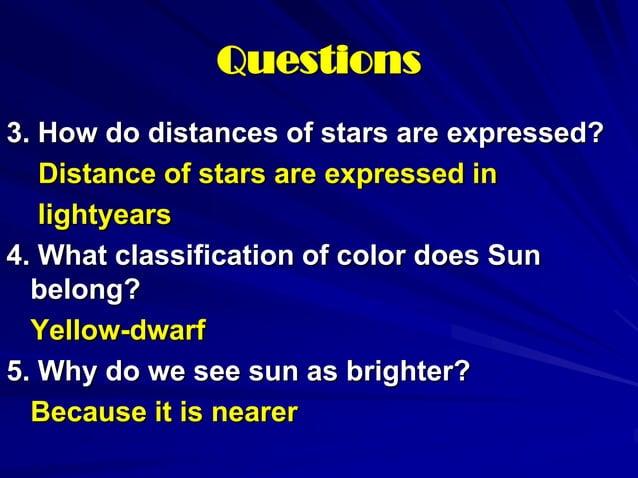 Questions

3. How do distances of stars are expressed?

Distance of stars are expressed in lightyears

4. What classification of color does Sun belong?

Yellow-dwarf

5. Why do we see sun as brighter?

Because it is nearer